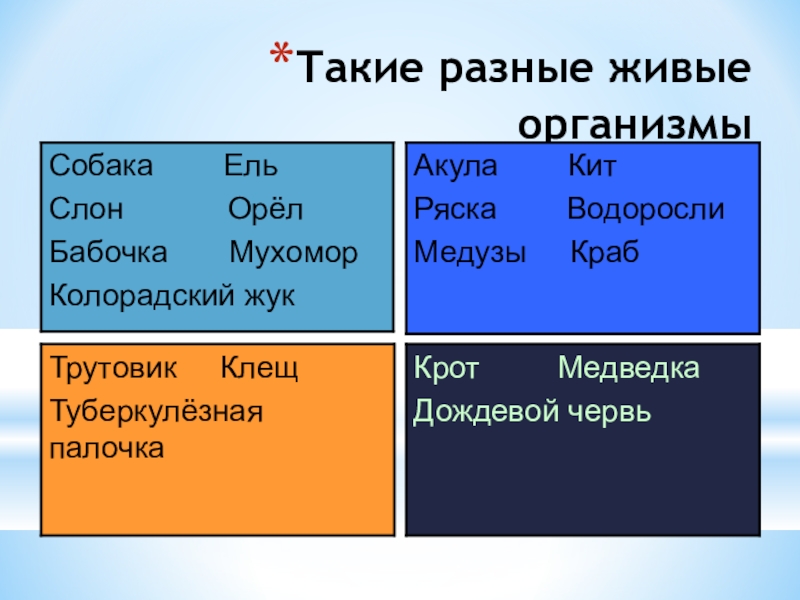 *Такие разные живые организмы

Собака Ель
Слон Орёл
Бабочка Мухомор
Колорадский жук

Акула Кит
Ряска Водоросли
Медузы Краб

Трутовик Клещ
Туберкулёзная палочка

Крот Медведка
Дождевой червь